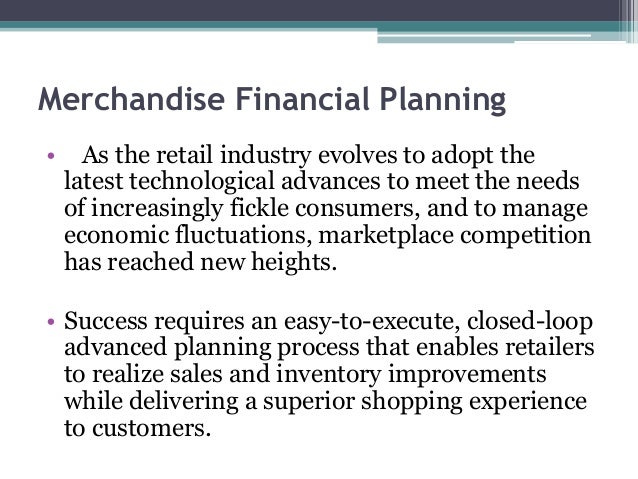 Merchandise Financial Planning

• As the retail industry evolves to adopt the latest technological advances to meet the needs of increasingly fickle consumers, and to manage economic fluctuations, marketplace competition has reached new heights.

• Success requires an easy-to-execute, closed-loop advanced planning process that enables retailers to realize sales and inventory improvements while delivering a superior shopping experience to customers.